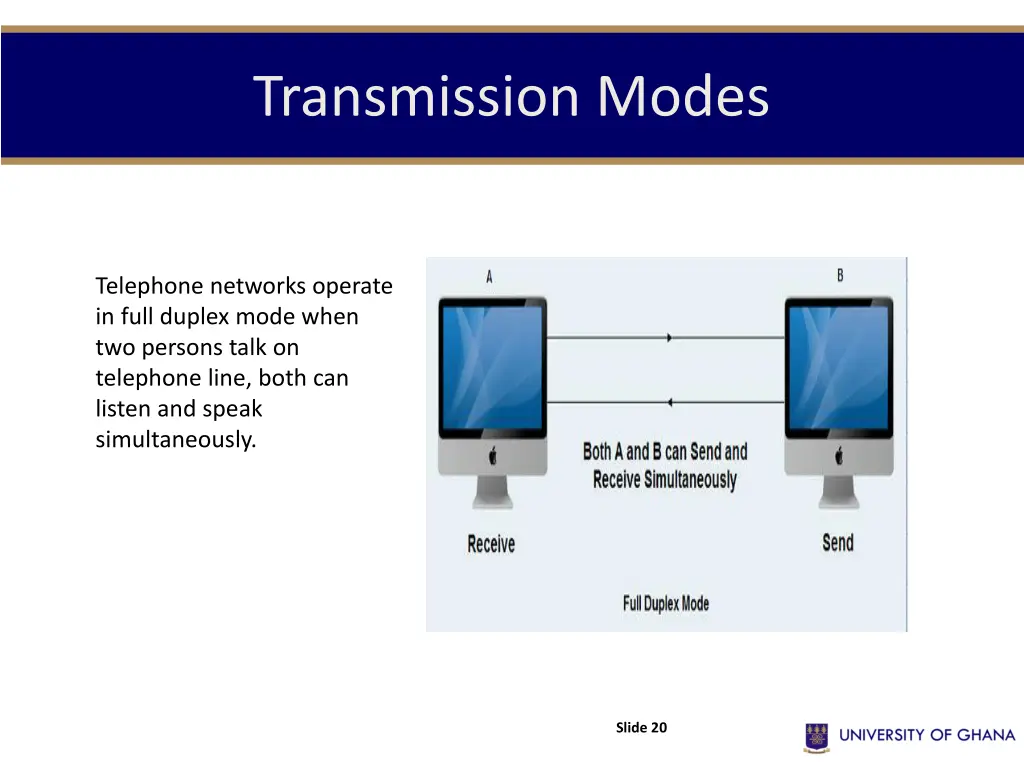 Transmission Modes

Telephone networks operate in full duplex mode when two persons talk on telephone line, both can listen and speak simultaneously.

A

B

Both A and B can Send and Receive Simultaneously

Receive

Send

Full Duplex Mode

Slide 20

UNIVERSITY OF GHANA